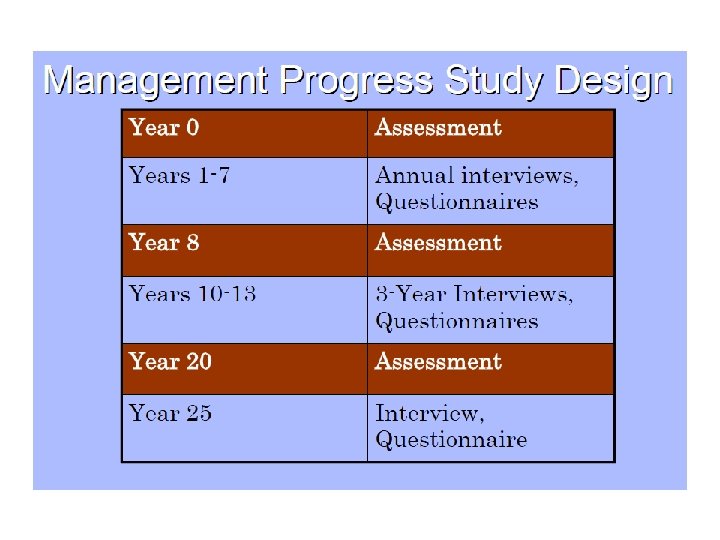 Management Progress Study Design

| Year 0 | Assessment |
|---|---|
| Years 1-7 | Annual interviews, Questionnaires |
| Year 8 | Assessment |
| Years 10-13 | 3-Year Interviews, Questionnaires |
| Year 20 | Assessment |
| Year 25 | Interview, Questionnaire |